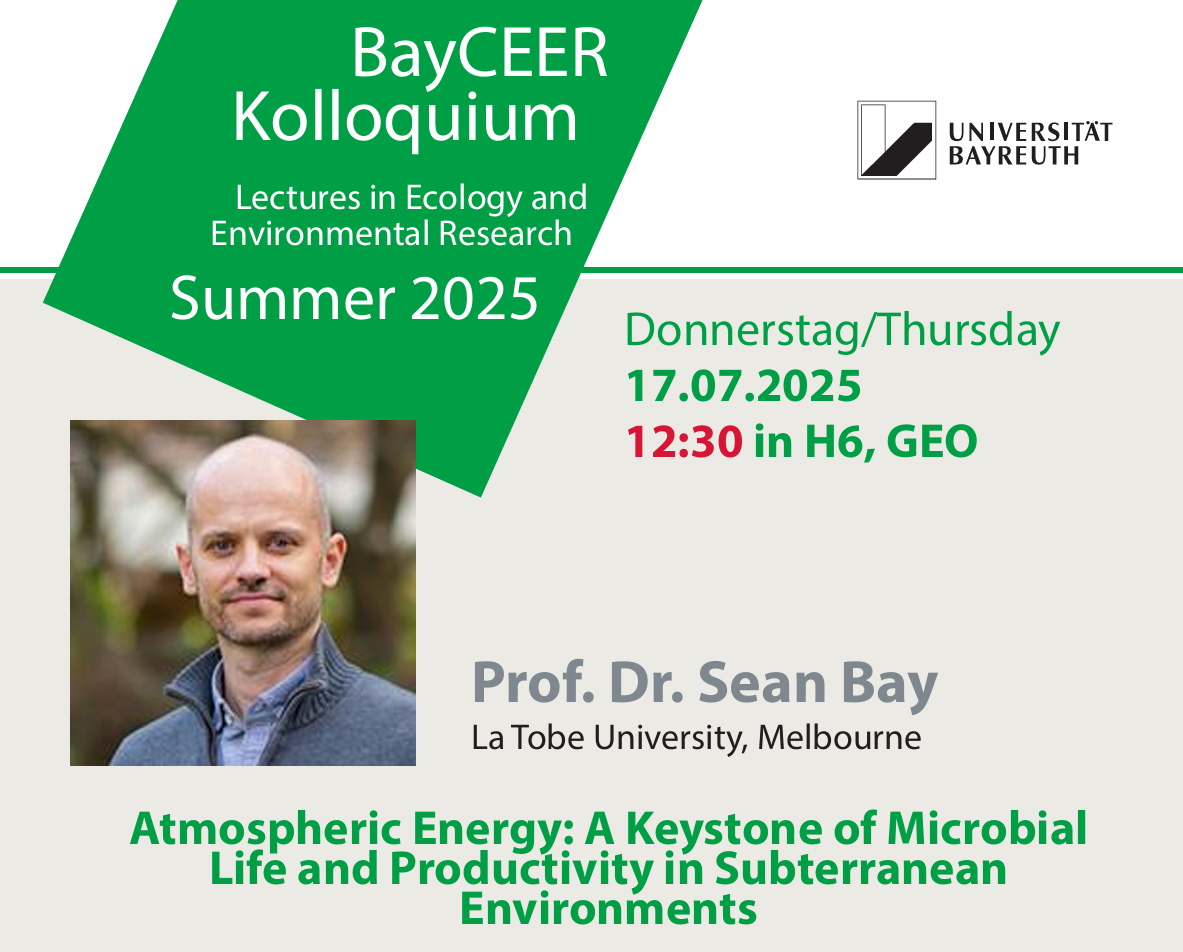 BayCEER Kolloquium

Lectures in Ecology and Environmental Research

Summer 2025

UNIVERSITÄT BAYREUTH

Donnerstag/Thursday
17.07.2025
12:30 in H6, GEO

Prof. Dr. Sean Bay
La Tobe University, Melbourne

Atmospheric Energy: A Keystone of Microbial Life and Productivity in Subterranean Environments